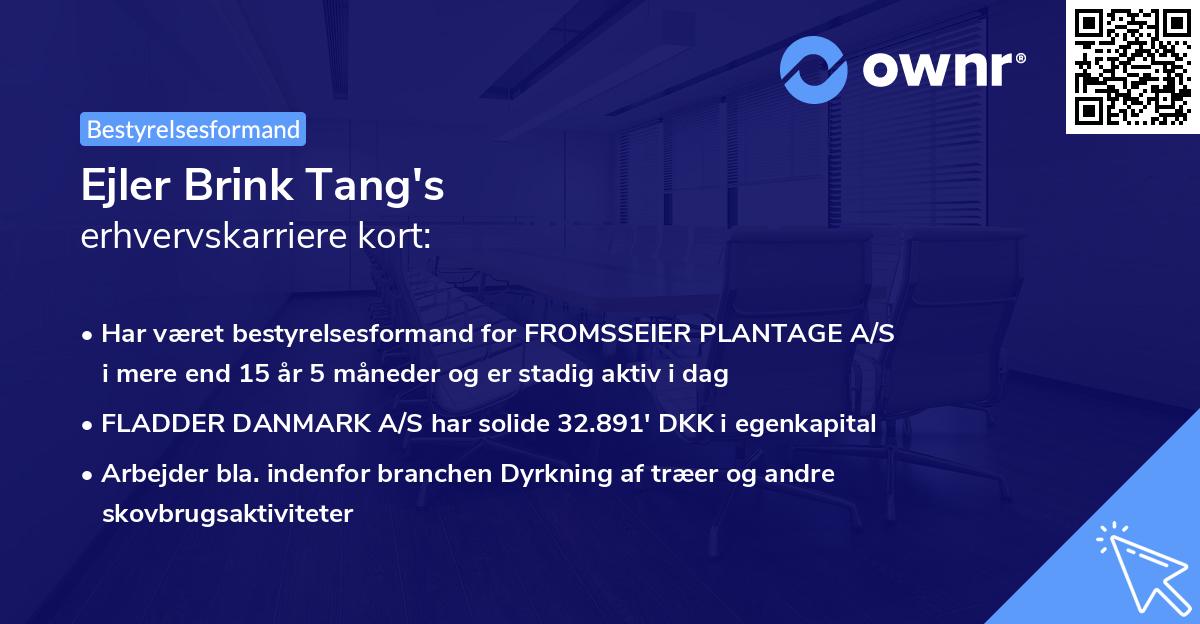 ownr®

Bestyrelsesformand

Ejler Brink Tang's
erhvervskarriere kort:

• Har været bestyrelsesformand for FROMSSEIER PLANTAGE A/S i mere end 15 år 5 måneder og er stadig aktiv i dag
• FLADDER DANMARK A/S har solide 32.891' DKK i egenkapital
• Arbejder bla. indenfor branchen Dyrkning af træer og andre skovbrugsaktiviteter